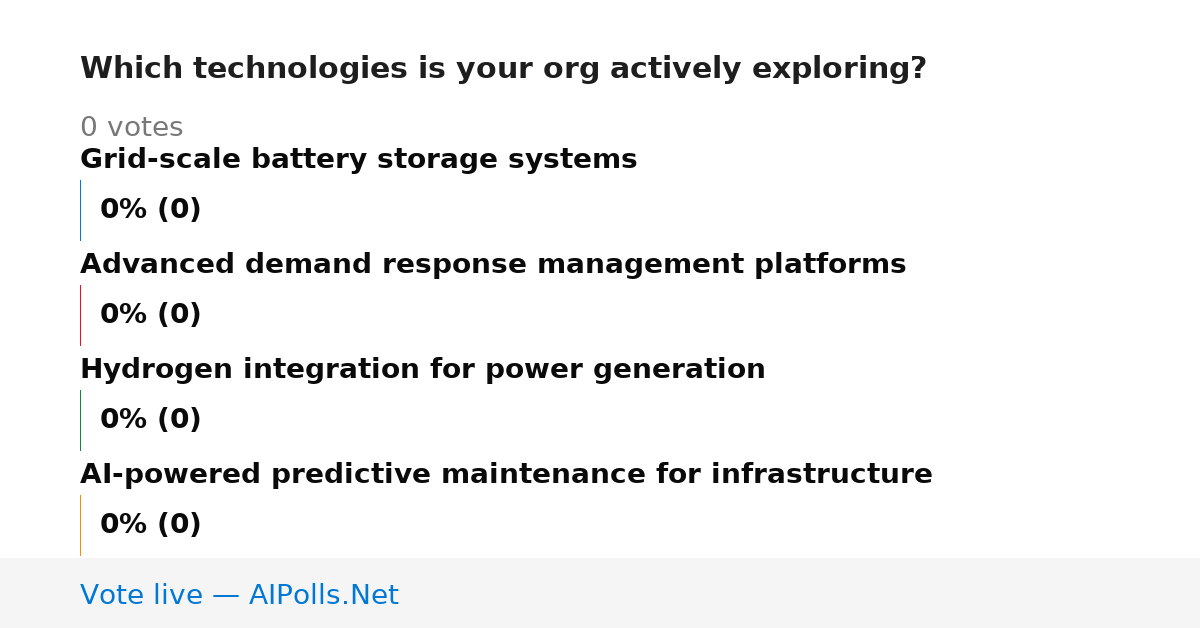 Which technologies is your org actively exploring?

0 votes

Grid-scale battery storage systems

0% (0)

Advanced demand response management platforms

0% (0)

Hydrogen integration for power generation

0% (0)

AI-powered predictive maintenance for infrastructure

0% (0)

Vote live — AIPolls.Net